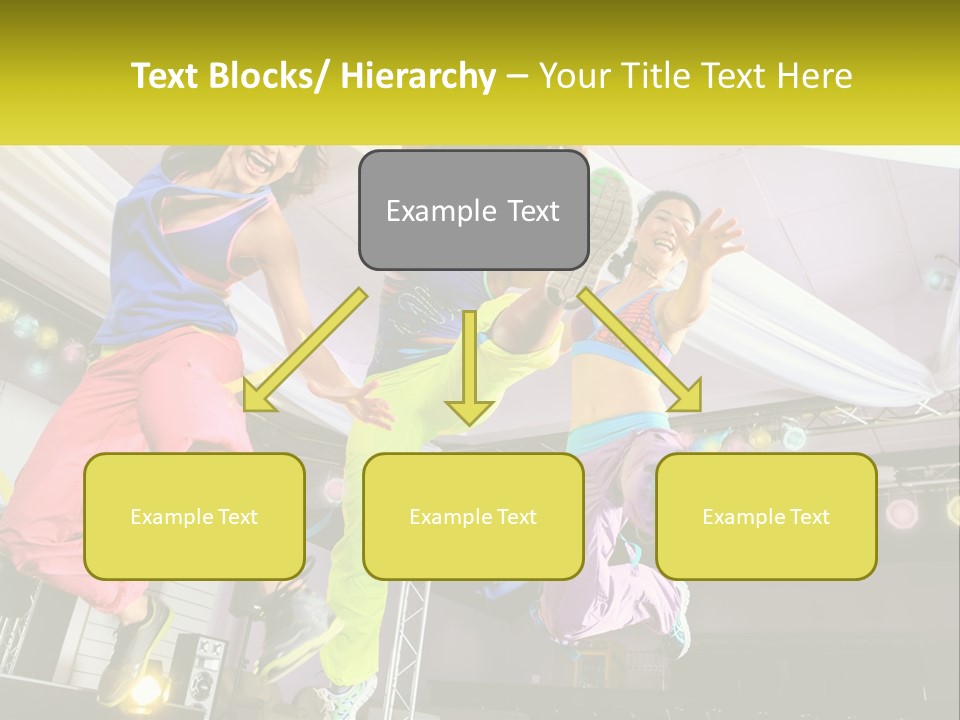 Text Blocks/ Hierarchy – Your Title Text Here

Example Text

Example Text

Example Text

Example Text